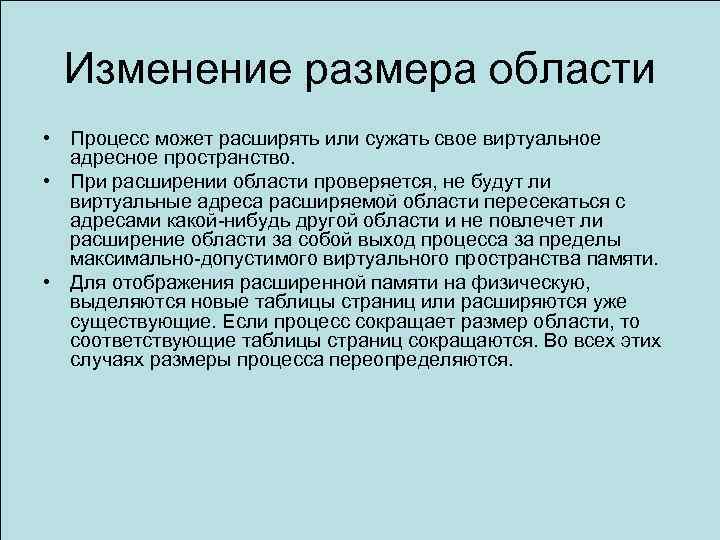 Изменение размера области

• Процесс может расширять или сужать свое виртуальное адресное пространство.
• При расширении области проверяется, не будут ли виртуальные адреса расширяемой области пересекаться с адресами какой-нибудь другой области и не повлечет ли расширение области за собой выход процесса за пределы максимально-допустимого виртуального пространства памяти.
• Для отображения расширенной памяти на физическую, выделяются новые таблицы страниц или расширяются уже существующие. Если процесс сокращает размер области, то соответствующие таблицы страниц сокращаются. Во всех этих случаях размеры процесса переопределяются.